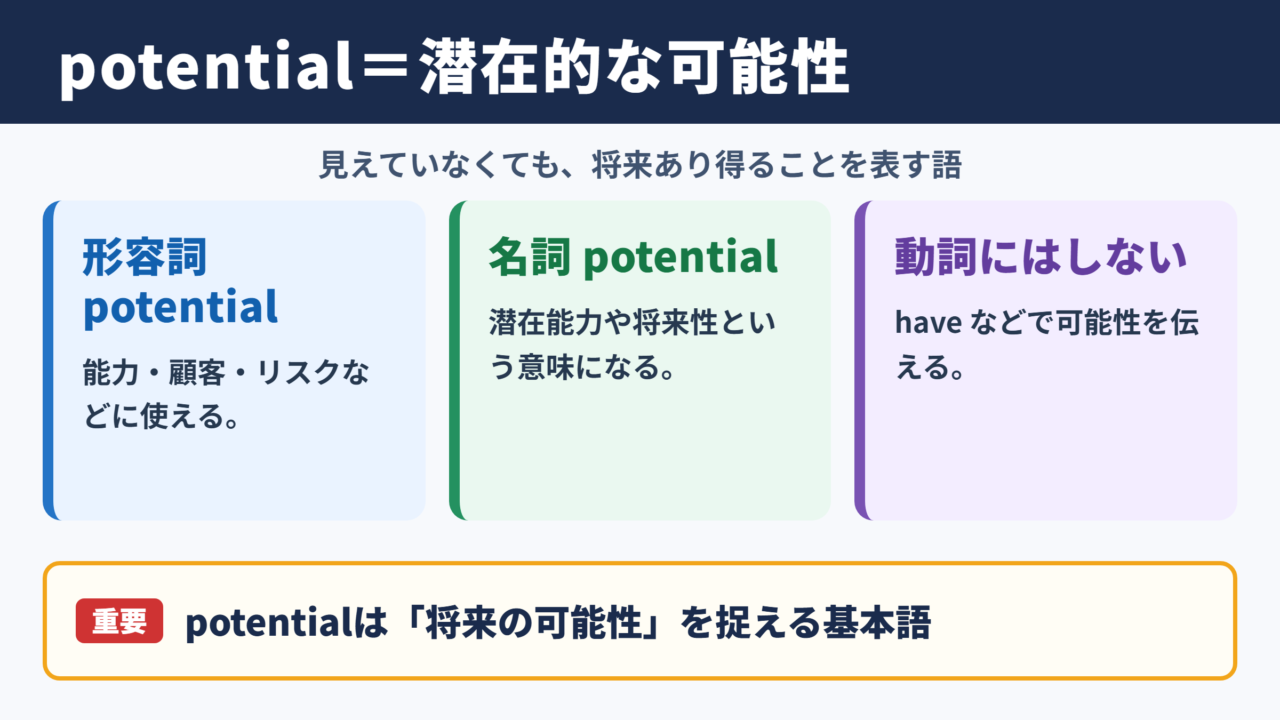 potential＝潜在的な可能性

見えていなくても、将来あり得ることを表す語

形容詞 potential

能力・顧客・リスクなどに使える。

名詞 potential

潜在能力や将来性という意味になる。

動詞にはしない

have などで可能性を伝える。

重要

potentialは「将来の可能性」を捉える基本語